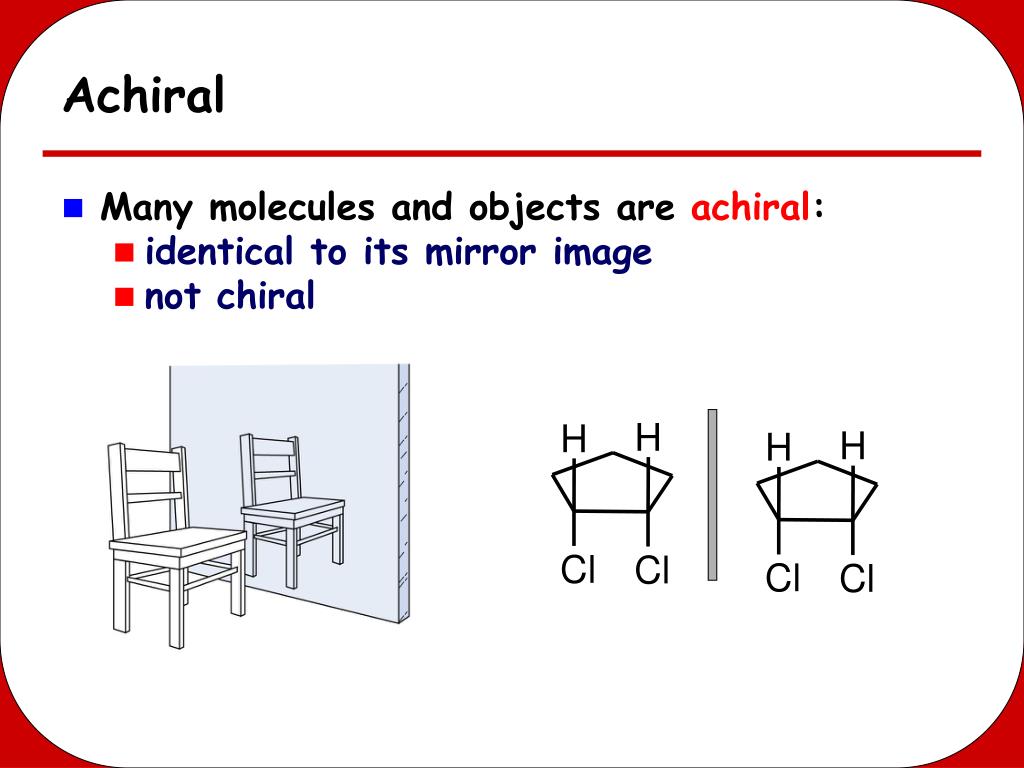 Achiral

Many molecules and objects are achiral:
identical to its mirror image
not chiral

H H
Cl Cl

H H
Cl Cl